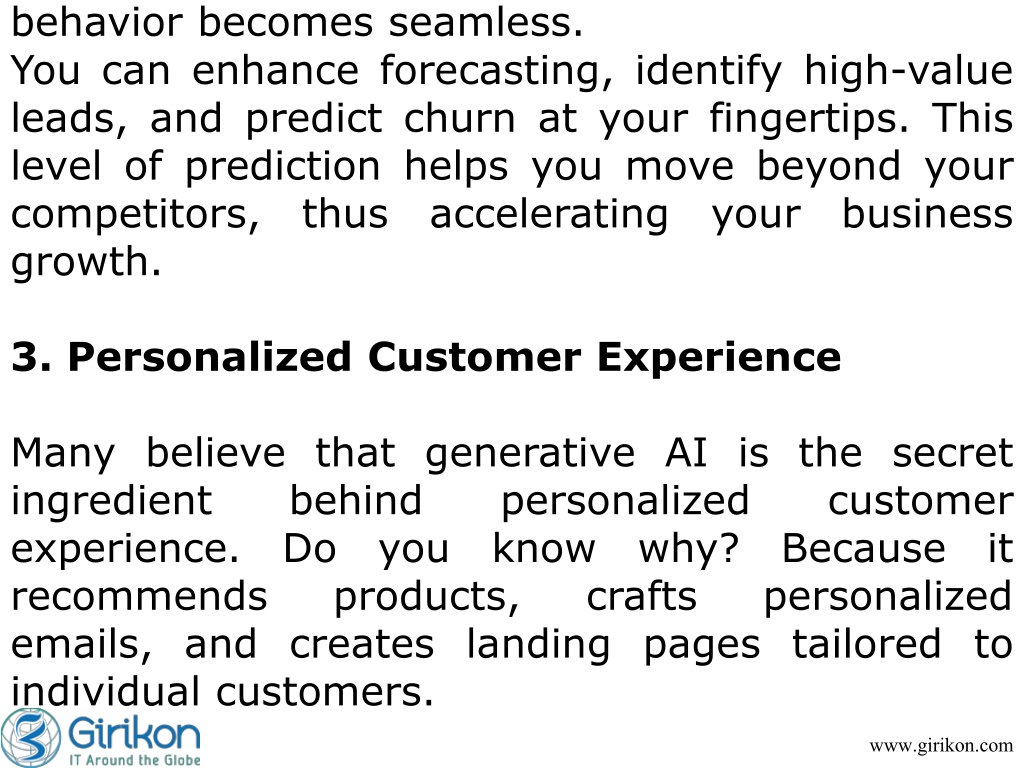 behavior becomes seamless.
You can enhance forecasting, identify high-value leads, and predict churn at your fingertips. This level of prediction helps you move beyond your competitors, thus accelerating your business growth.

3. Personalized Customer Experience

Many believe that generative AI is the secret ingredient behind personalized customer experience. Do you know why? Because it recommends products, crafts personalized emails, and creates landing pages tailored to individual customers.

Girikon
IT Around the Globe

www.girikon.com